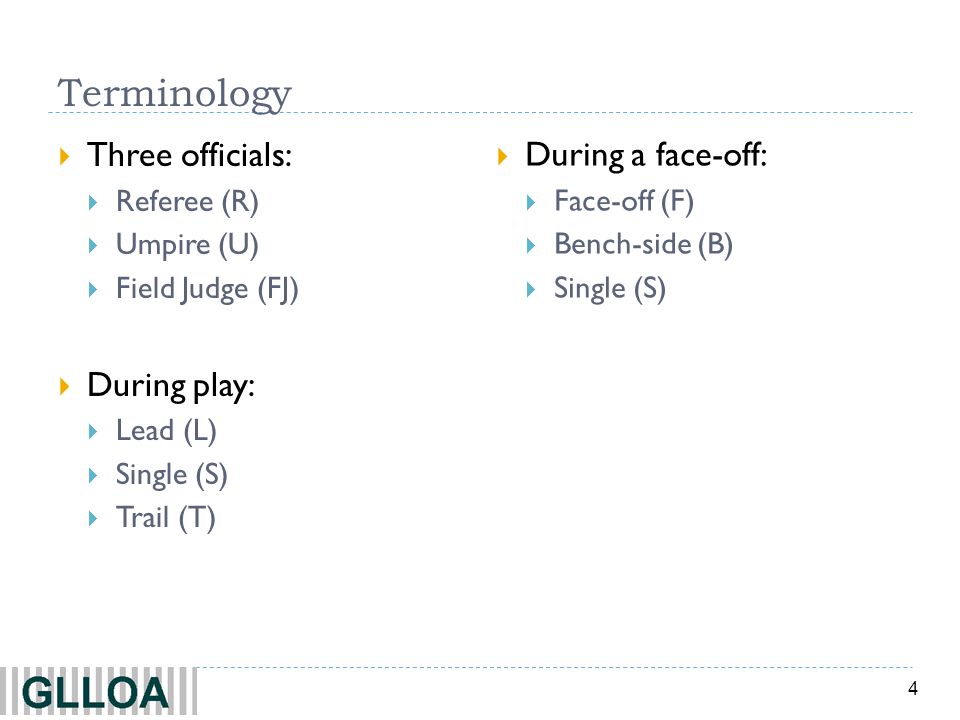 Terminology

Three officials:
Referee (R)
Umpire (U)
Field Judge (FJ)

During play:
Lead (L)
Single (S)
Trail (T)

During a face-off:
Face-off (F)
Bench-side (B)
Single (S)

GLLOA

4